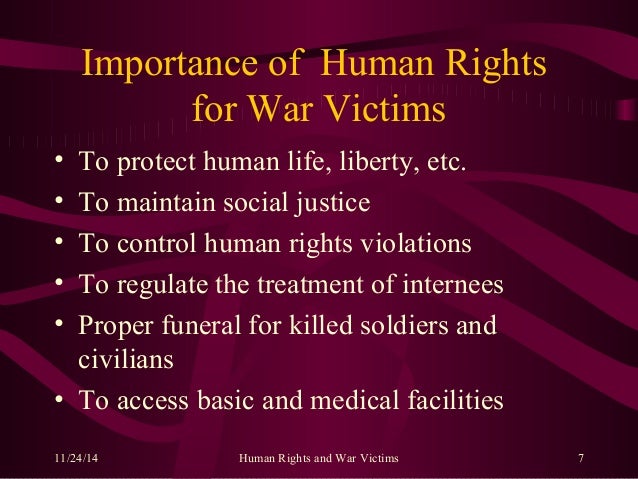 Importance of Human Rights for War Victims

• To protect human life, liberty, etc.
• To maintain social justice
• To control human rights violations
• To regulate the treatment of internees
• Proper funeral for killed soldiers and civilians
• To access basic and medical facilities

11/24/14 Human Rights and War Victims 7